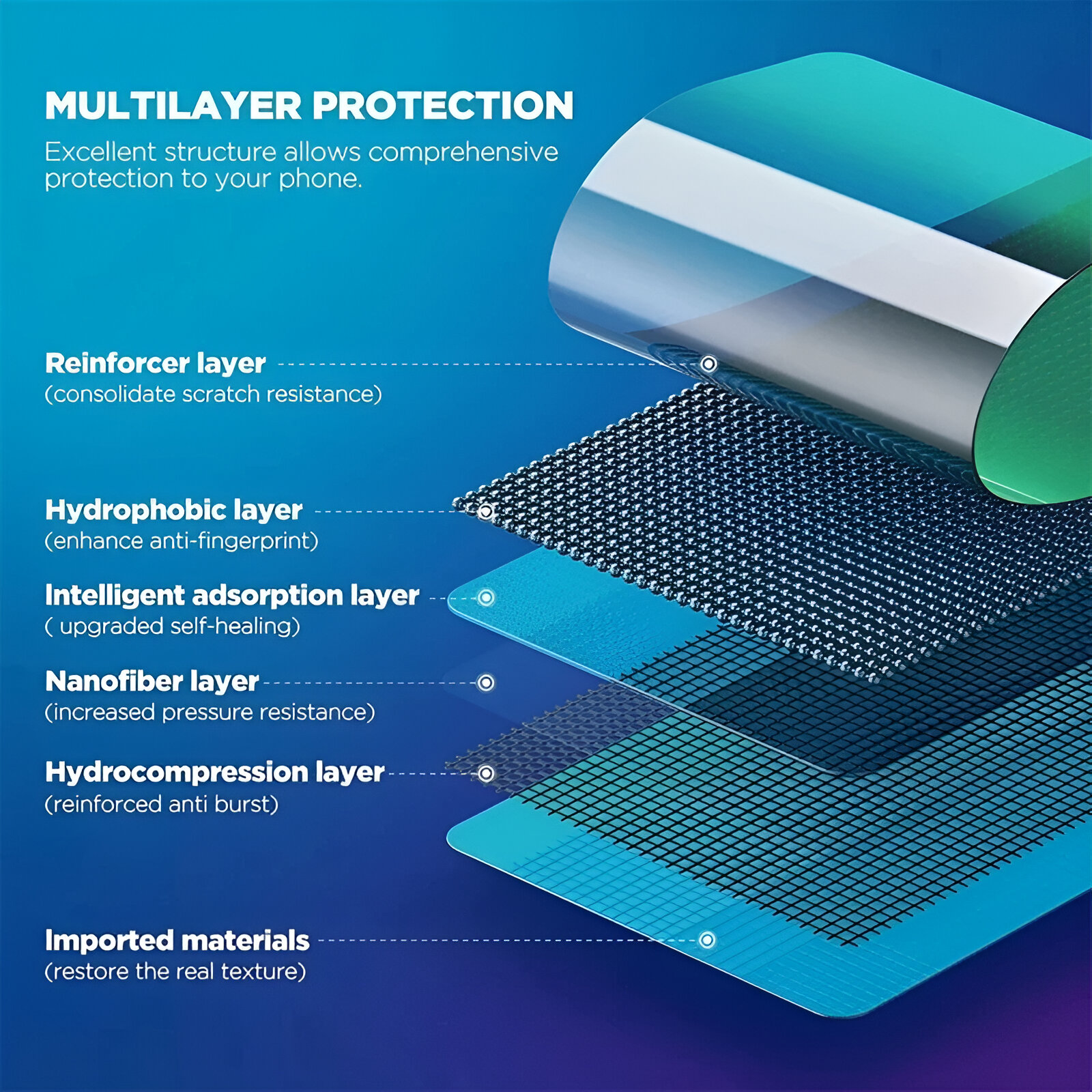 MULTILAYER PROTECTION

Excellent structure allows comprehensive protection to your phone.

Reinforcer layer
(consolidate scratch resistance)

Hydrophobic layer
(enhance anti-fingerprint)

Intelligent adsorption layer
( upgraded self-healing)

Nanofiber layer
(increased pressure resistance)

Hydrocompression layer
(reinforced anti burst)

Imported materials
(restore the real texture)